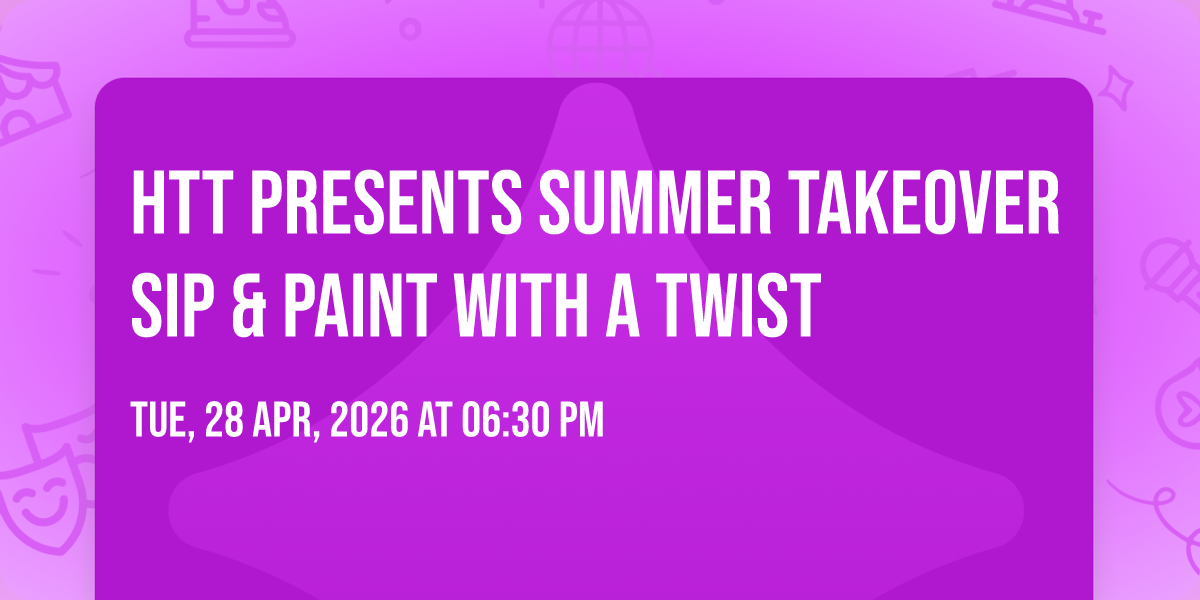 HTT PRESENTS SUMMER TAKEOVER SIP & PAINT WITH A TWIST

TUE, 28 APR, 2026 AT 06:30 PM